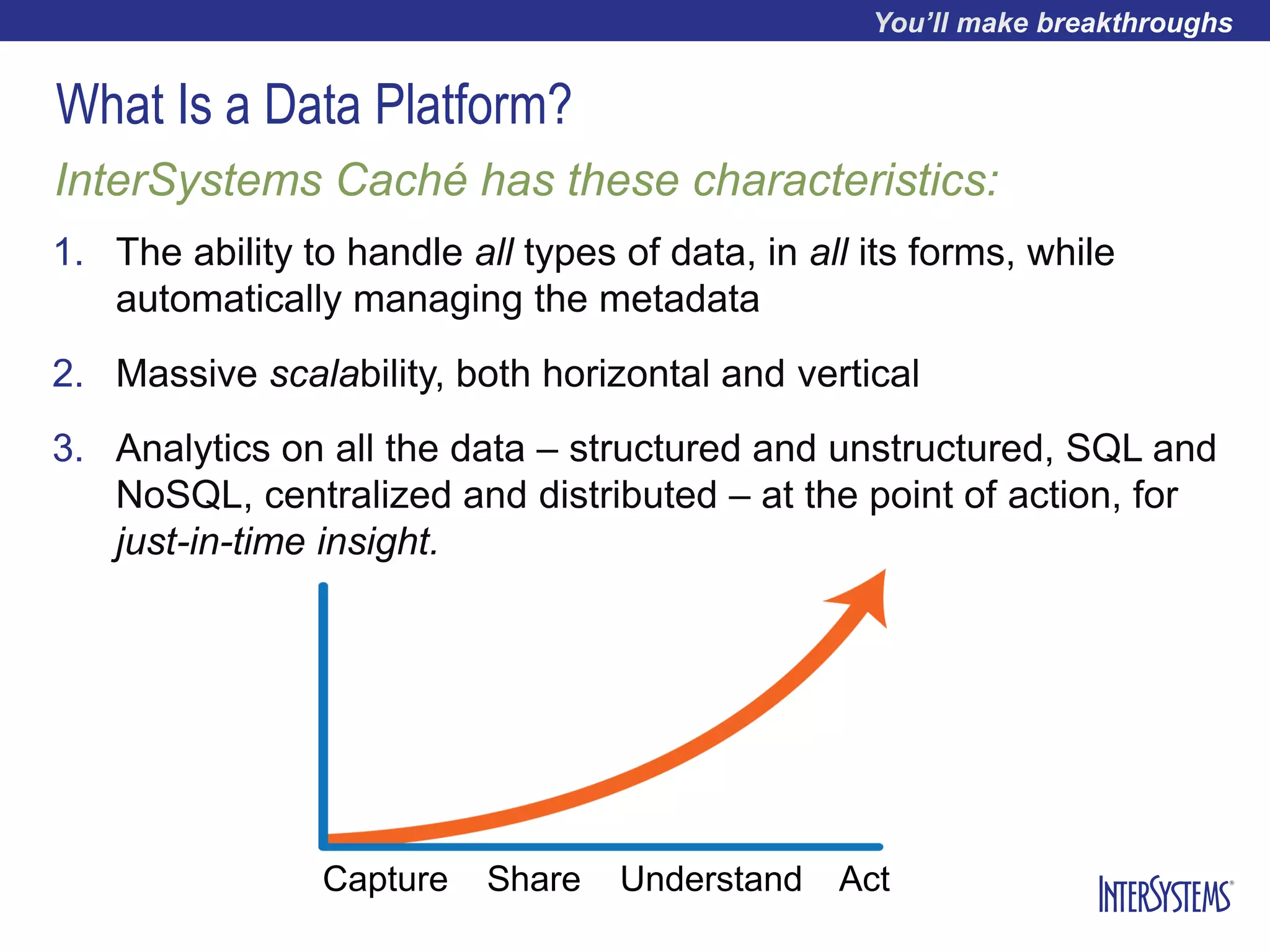 You'll make breakthroughs

What Is a Data Platform?

InterSystems Caché has these characteristics:

1. The ability to handle all types of data, in all its forms, while automatically managing the metadata

2. Massive scalability, both horizontal and vertical

3. Analytics on all the data – structured and unstructured, SQL and NoSQL, centralized and distributed – at the point of action, for just-in-time insight.

Capture Share Understand Act

INTERSYSTEMS®